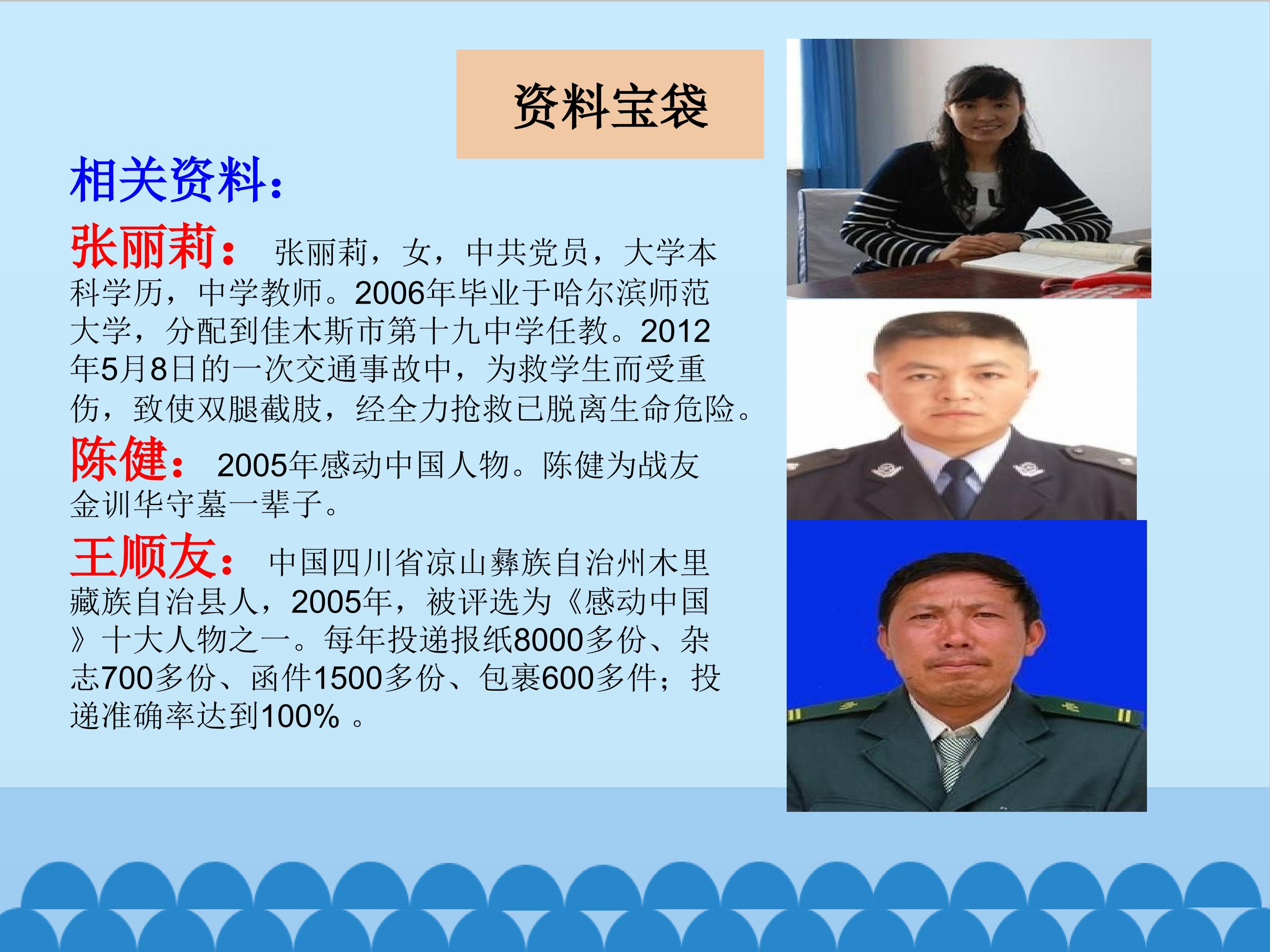 资料宝袋

相关资料：

张丽莉： 张丽莉，女，中共党员，大学本科学历，中学教师。2006年毕业于哈尔滨师范大学，分配到佳木斯市第十九中学任教。2012年5月8日的一次交通事故中，为救学生而受重伤，致使双腿截肢，经全力抢救已脱离生命危险。

陈健： 2005年感动中国人物。陈健为战友金训华守墓一辈子。

王顺友： 中国四川省凉山彝族自治州木里藏族自治县人，2005年，被评选为《感动中国》十大人物之一。每年投递报纸8000多份、杂志700多份、函件1500多份、包裹600多件；投递准确率达到100%。